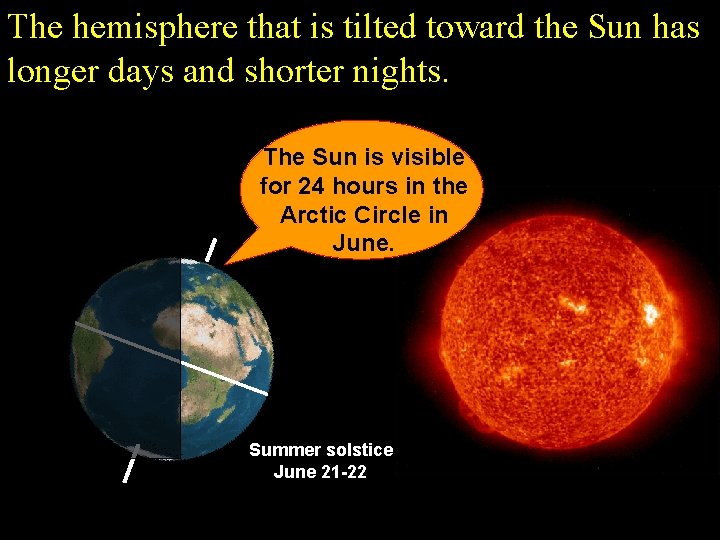 The hemisphere that is tilted toward the Sun has longer days and shorter nights.

The Sun is visible for 24 hours in the Arctic Circle in June.

Summer solstice
June 21-22